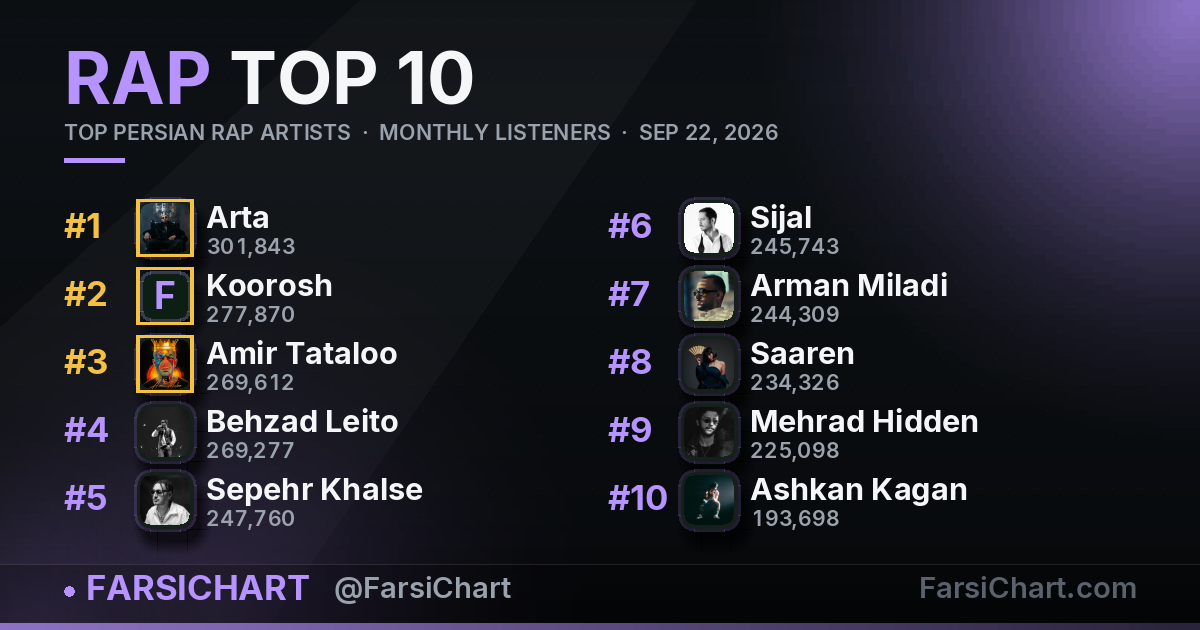 RAP TOP 10

TOP PERSIAN RAP ARTISTS · MONTHLY LISTENERS · SEP 22, 2026

#1 Arta 301,843

#2 F Koorosh 277,870

#3 Amir Tataloo 269,612

#4 Behzad Leito 269,277

#5 Sepehr Khalse 247,760

#6 Sijal 245,743

#7 Arman Miladi 244,309

#8 Saaren 234,326

#9 Mehrad Hidden 225,098

#10 Ashkan Kagan 193,698

FARSICHART @FarsiChart FarsiChart.com